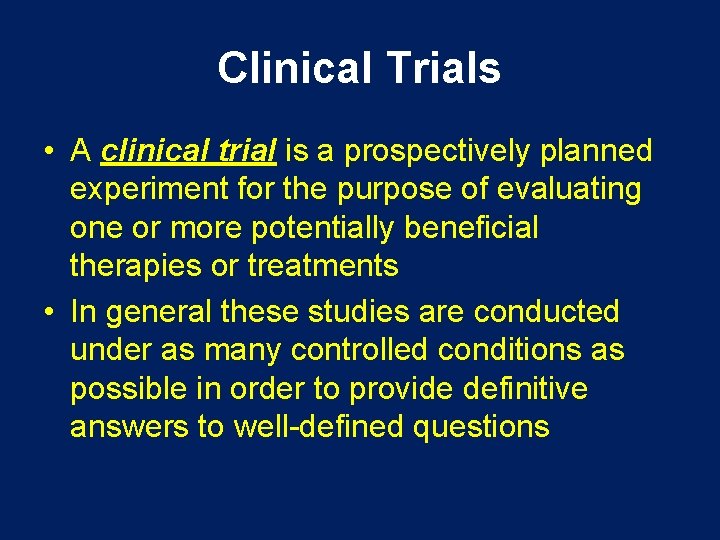 Clinical Trials

• A clinical trial is a prospectively planned experiment for the purpose of evaluating one or more potentially beneficial therapies or treatments

• In general these studies are conducted under as many controlled conditions as possible in order to provide definitive answers to well-defined questions